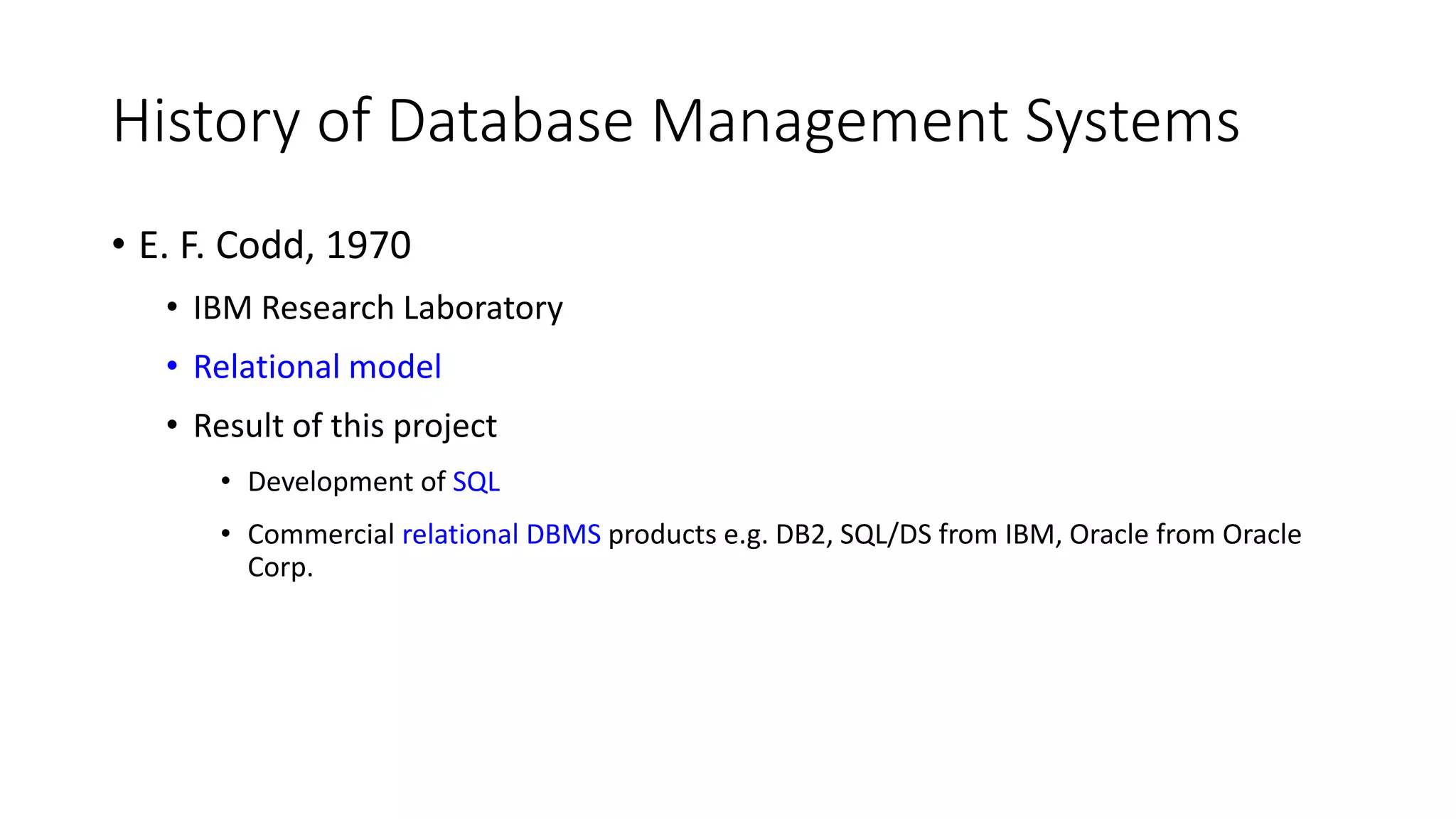 History of Database Management Systems

• E. F. Codd, 1970
  • IBM Research Laboratory
  • Relational model
  • Result of this project
    • Development of SQL
    • Commercial relational DBMS products e.g. DB2, SQL/DS from IBM, Oracle from Oracle Corp.